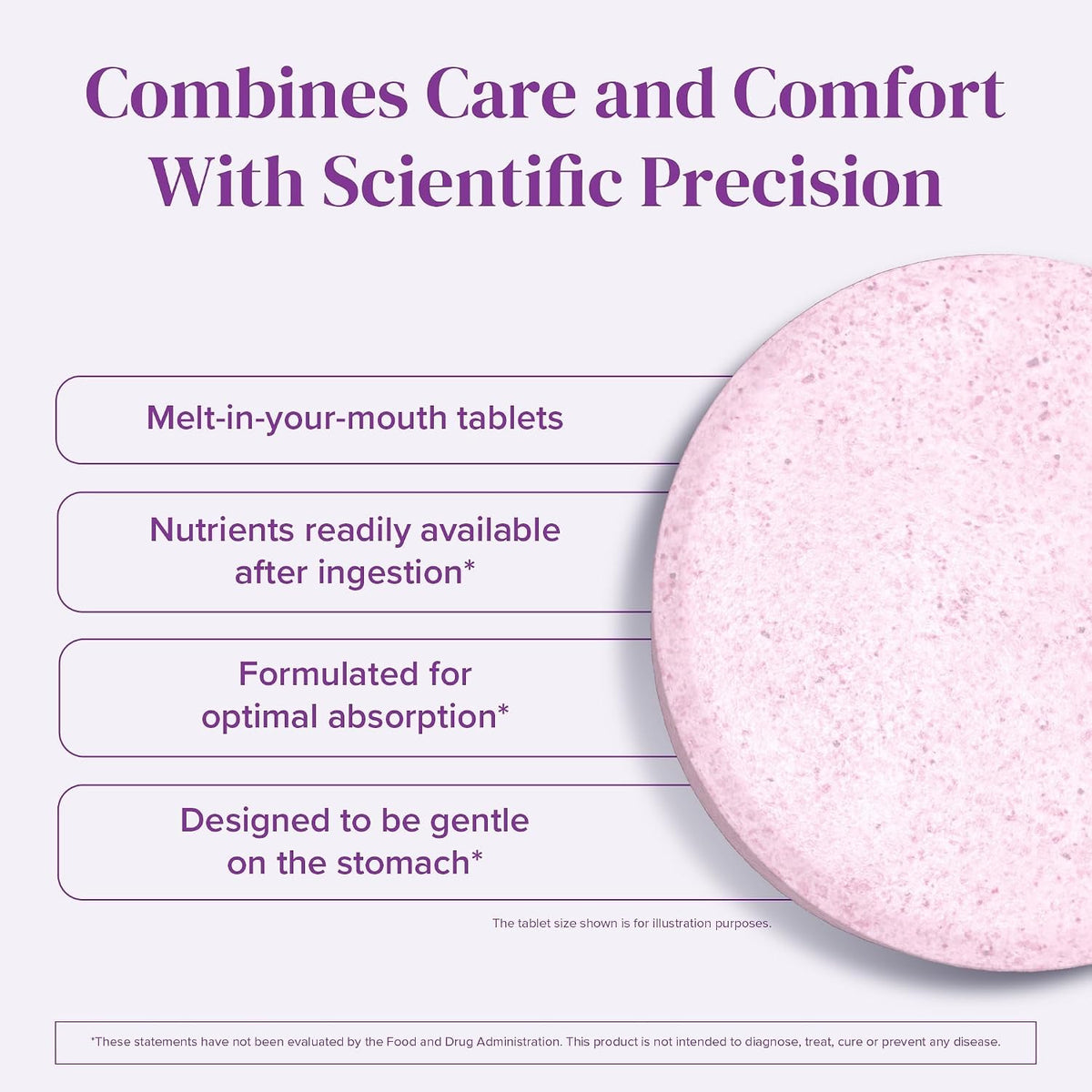 Combines Care and Comfort With Scientific Precision

Melt-in-your-mouth tablets

Nutrients readily available after ingestion*

Formulated for optimal absorption*

Designed to be gentle on the stomach*

The tablet size shown is for illustration purposes.

*These statements have not been evaluated by the Food and Drug Administration. This product is not intended to diagnose, treat, cure or prevent any disease.